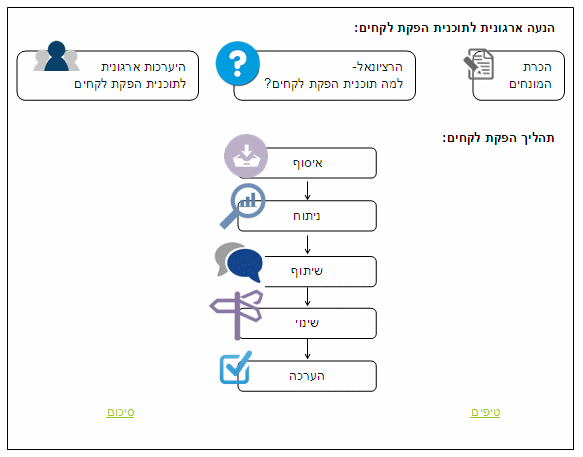 הנעה ארגונית לתוכנית הפקת לקחים:

הכרת המונחים

הרציונאל- למה תוכנית הפקת לקחים?

היערכות ארגונית לתוכנית הפקת לקחים

תהליך הפקת לקחים:

איסוף

ניתוח

שיתוף

שינוי

הערכה

טיפים

סיכום